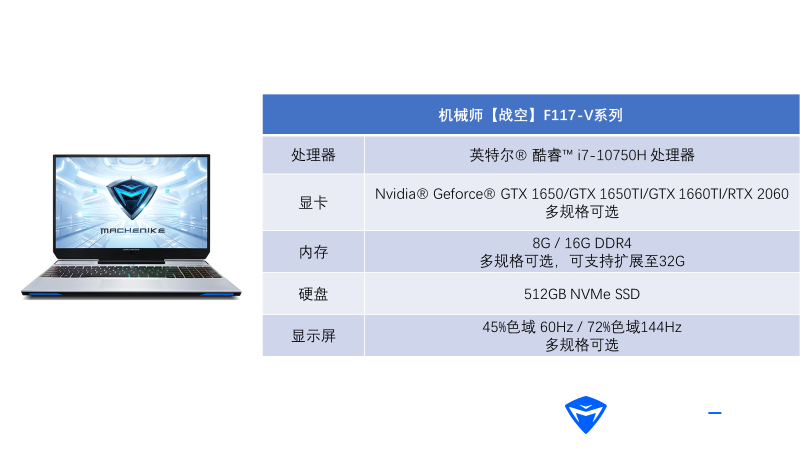 MACHENIKE

| 机械师【战空】F117-V系列 | |
|---|---|
| 处理器 | 英特尔® 酷睿™ i7-10750H 处理器 |
| 显卡 | Nvidia® Geforce® GTX 1650/GTX 1650TI/GTX 1660TI/RTX 2060 多规格可选 |
| 内存 | 8G / 16G DDR4 多规格可选，可支持扩展至32G |
| 硬盘 | 512GB NVMe SSD |
| 显示屏 | 45%色域 60Hz / 72%色域144Hz 多规格可选 |